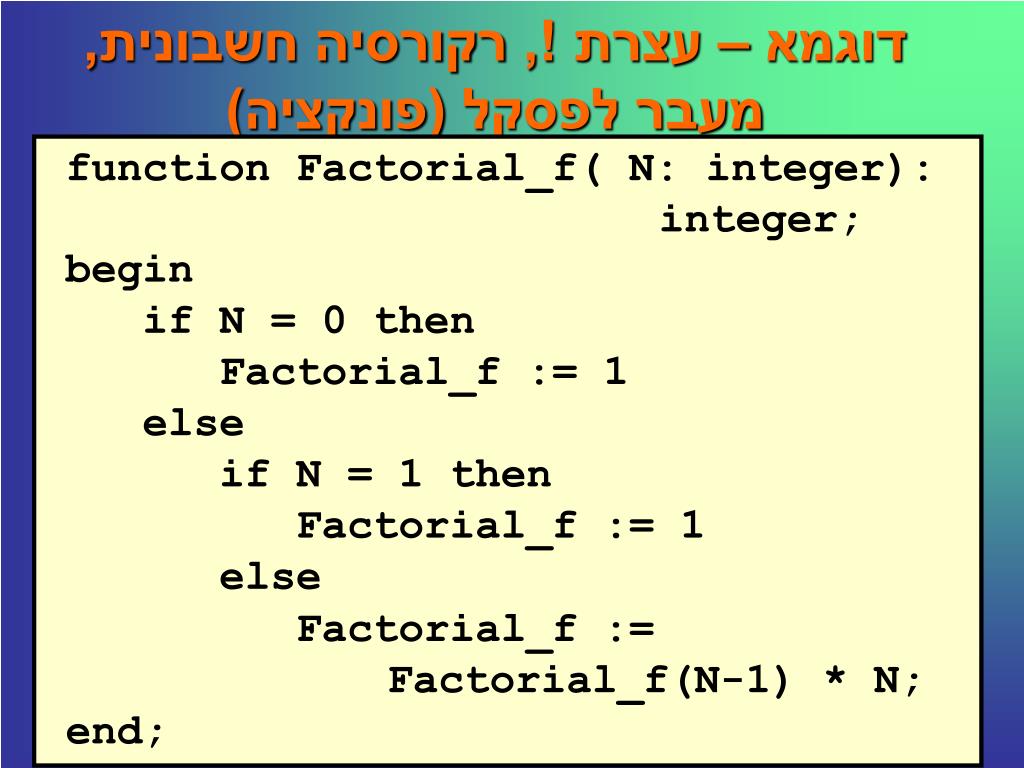 דוגמא – עצרת !, רקורסיה חשבונית, מעבר לפסקל (פונקציה)

function Factorial_f( N: integer):
                                integer;
begin
    if N = 0 then
        Factorial_f := 1
    else
        if N = 1 then
            Factorial_f := 1
        else
            Factorial_f :=
                Factorial_f(N-1) * N;
end;